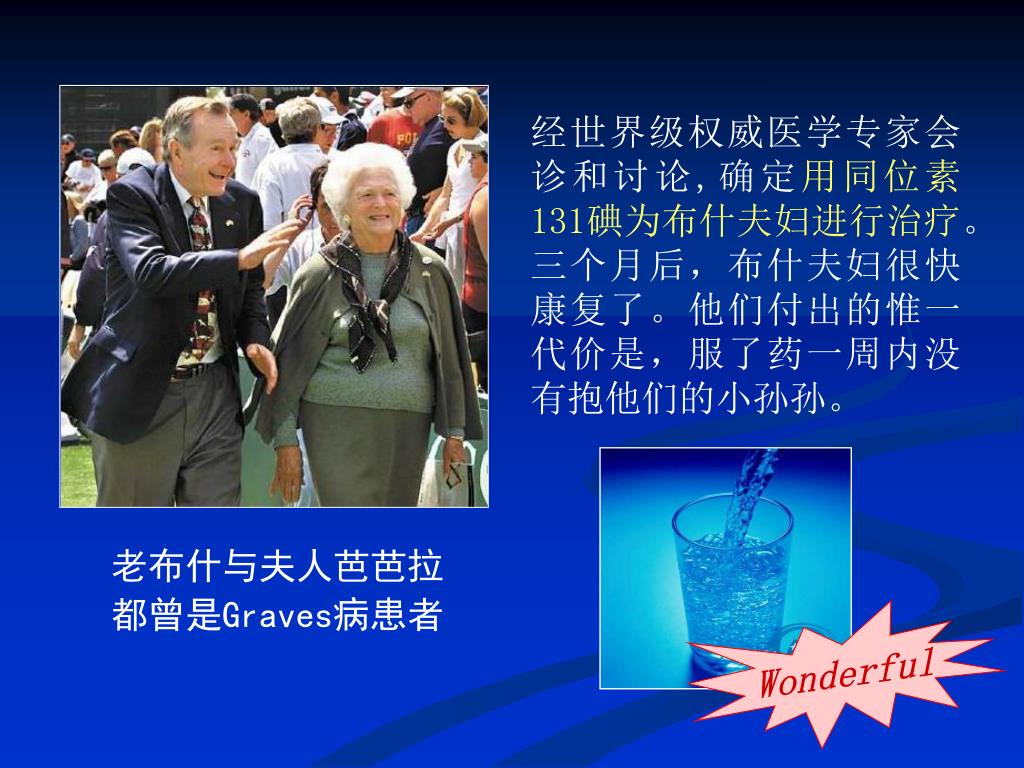 经世界级权威医学专家会诊和讨论，确定用同位素131碘为布什夫妇进行治疗。三个月后，布什夫妇很快康复了。他们付出的惟一代价是，服了药一周内没有抱他们的小孙孙。

老布什与夫人芭芭拉都曾是Graves病患者

Wonderful